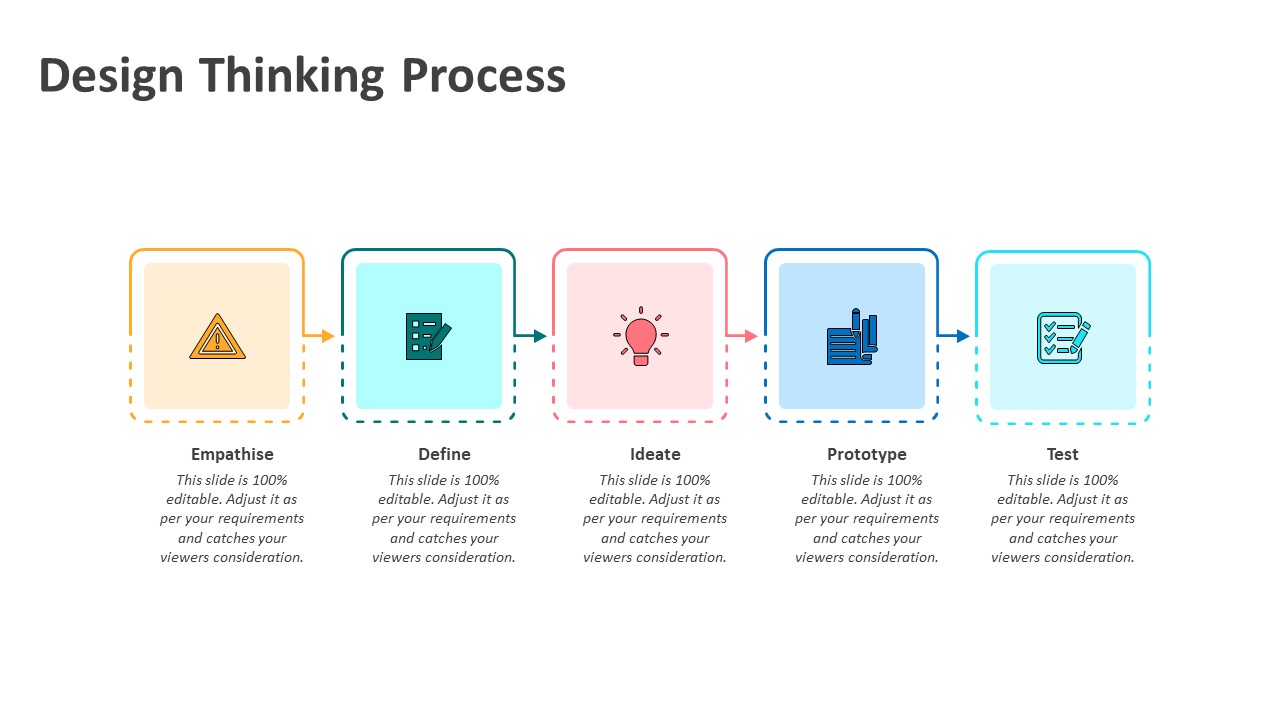 Design Thinking Process

Empathise
This slide is 100% editable. Adjust it as per your requirements and catches your viewers consideration.

Define
This slide is 100% editable. Adjust it as per your requirements and catches your viewers consideration.

Ideate
This slide is 100% editable. Adjust it as per your requirements and catches your viewers consideration.

Prototype
This slide is 100% editable. Adjust it as per your requirements and catches your viewers consideration.

Test
This slide is 100% editable. Adjust it as per your requirements and catches your viewers consideration.